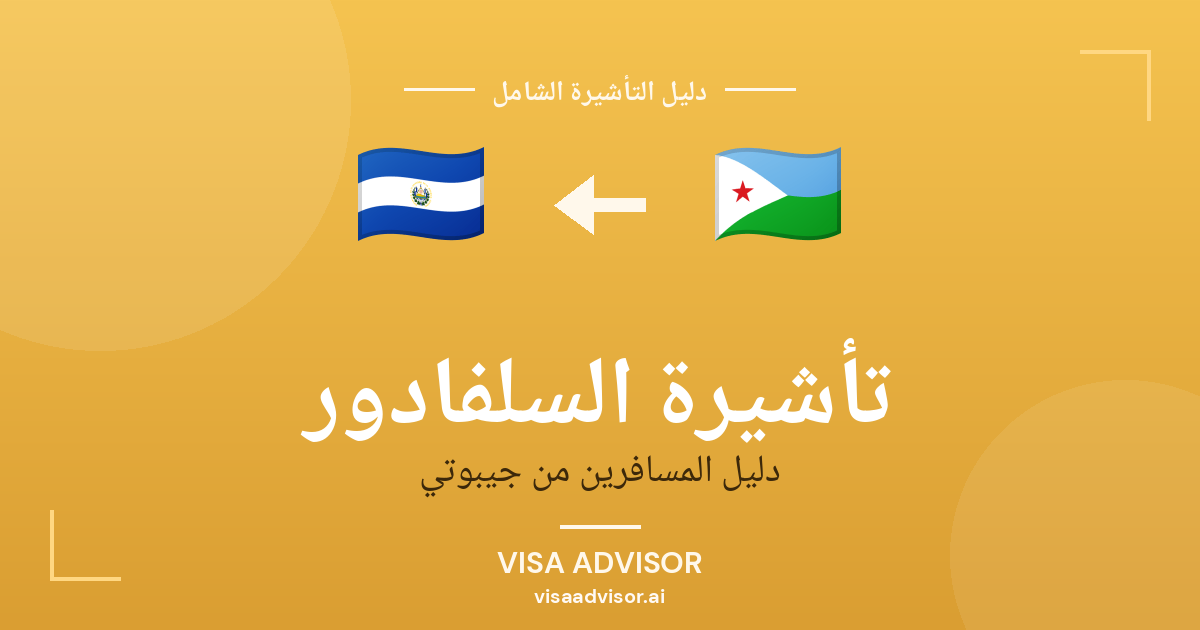 دليل التأشيرة الشامل

تأشيرة السلفادور

دليل المسافرين من جيبوتي

VISA ADVISOR

visaadvisor.ai